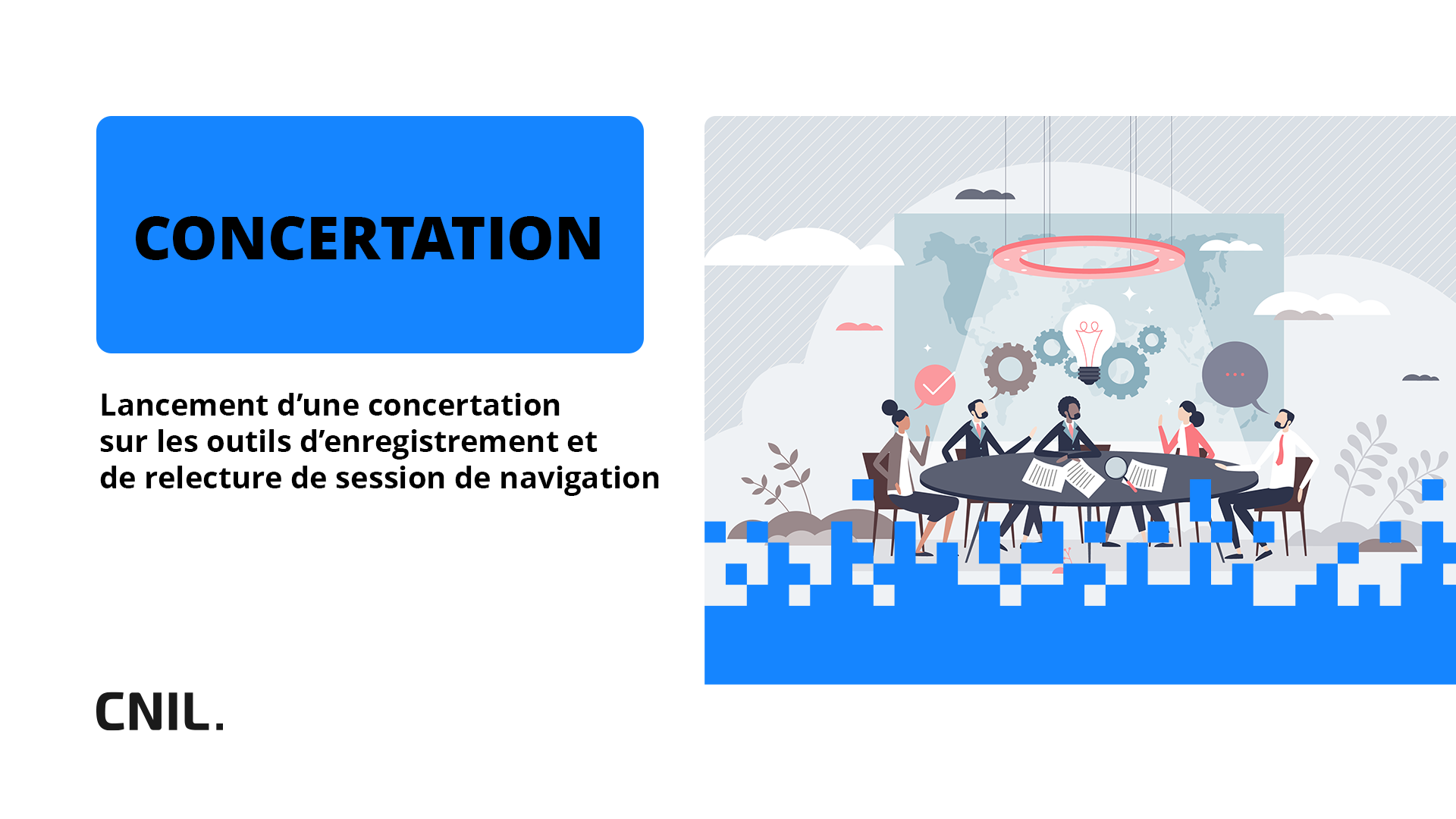 CONCERTATION

Lancement d’une concertation sur les outils d’enregistrement et de relecture de session de navigation

CNIL.